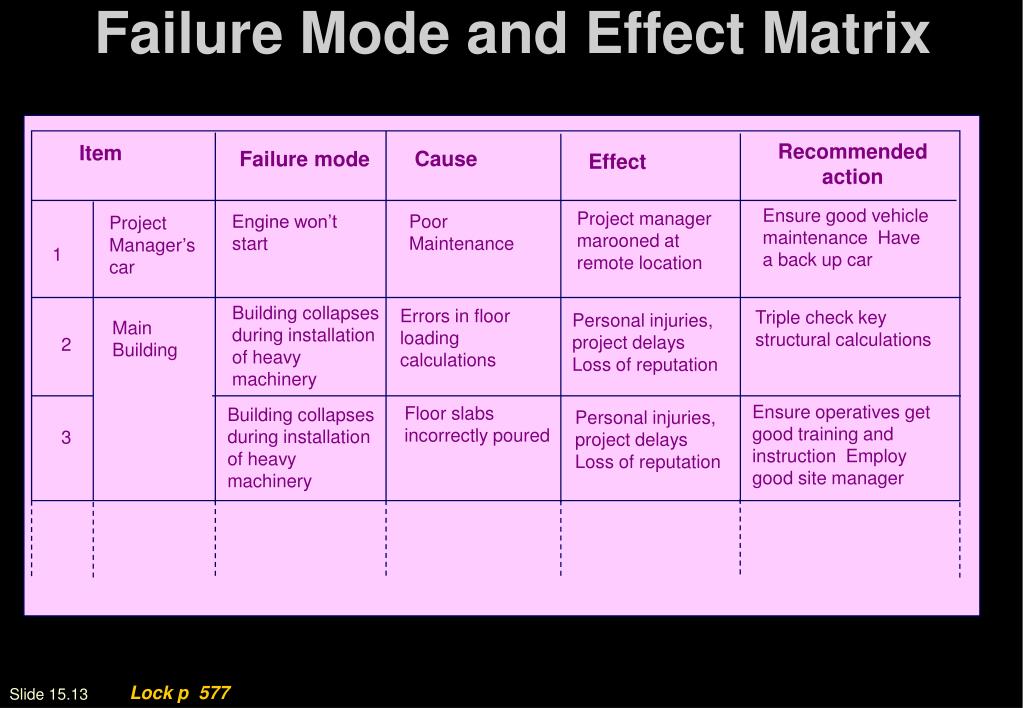 Failure Mode and Effect Matrix

| Item | | Failure mode | Cause | Effect | Recommended action |
|---|---|---|---|---|---|
| 1 | Project Manager's car | Engine won't start | Poor Maintenance | Project manager marooned at remote location | Ensure good vehicle maintenance Have a back up car |
| 2 | Main Building | Building collapses during installation of heavy machinery | Errors in floor loading calculations | Personal injuries, project delays Loss of reputation | Triple check key structural calculations |
| 3 | | Building collapses during installation of heavy machinery | Floor slabs incorrectly poured | Personal injuries, project delays Loss of reputation | Ensure operatives get good training and instruction Employ good site manager |

Slide 15.13

Lock p 577